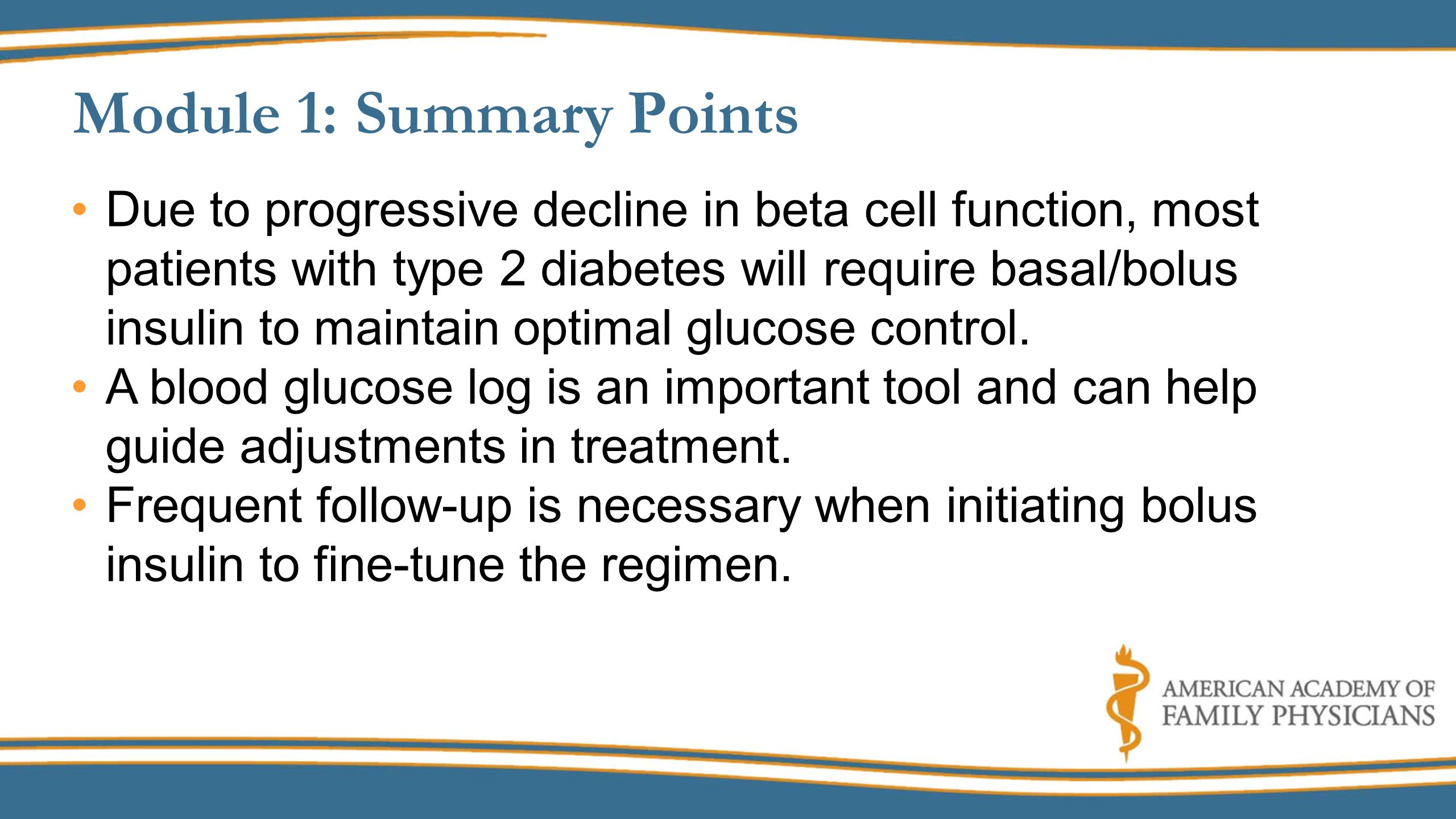 Module 1: Summary Points

• Due to progressive decline in beta cell function, most patients with type 2 diabetes will require basal/bolus insulin to maintain optimal glucose control.
• A blood glucose log is an important tool and can help guide adjustments in treatment.
• Frequent follow-up is necessary when initiating bolus insulin to fine-tune the regimen.

AMERICAN ACADEMY OF FAMILY PHYSICIANS